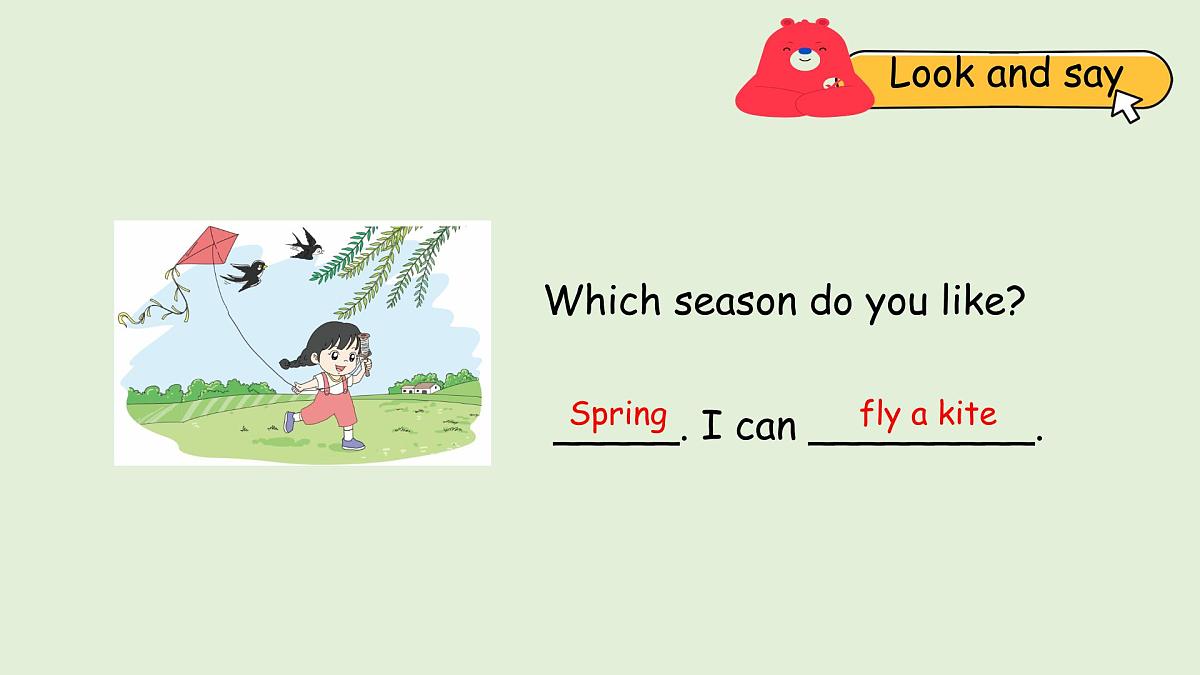 Look and say

Which season do you like?

Spring. I can fly a kite.